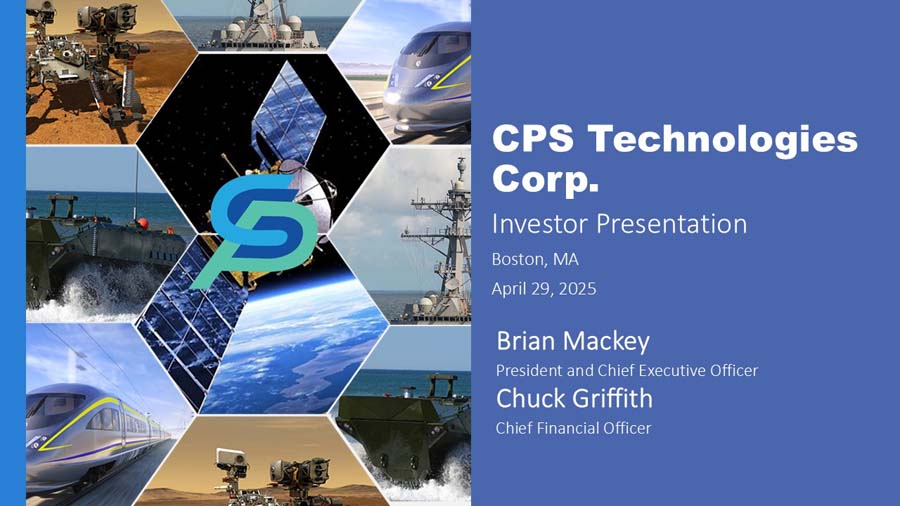 CPS Technologies Corp.

Investor Presentation

Boston, MA

April 29, 2025

Brian Mackey

President and Chief Executive Officer

Chuck Griffith

Chief Financial Officer